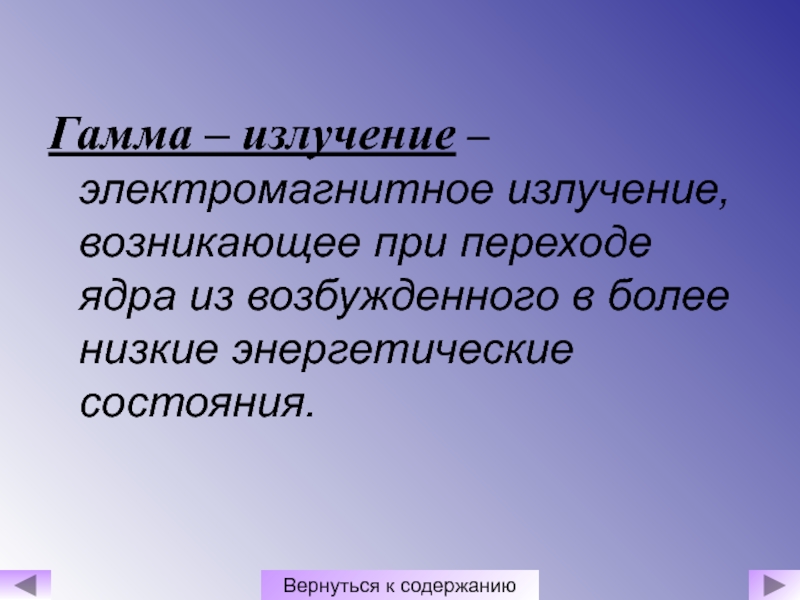 Гамма – излучение – электромагнитное излучение, возникающее при переходе ядра из возбужденного в более низкие энергетические состояния.

Вернуться к содержанию